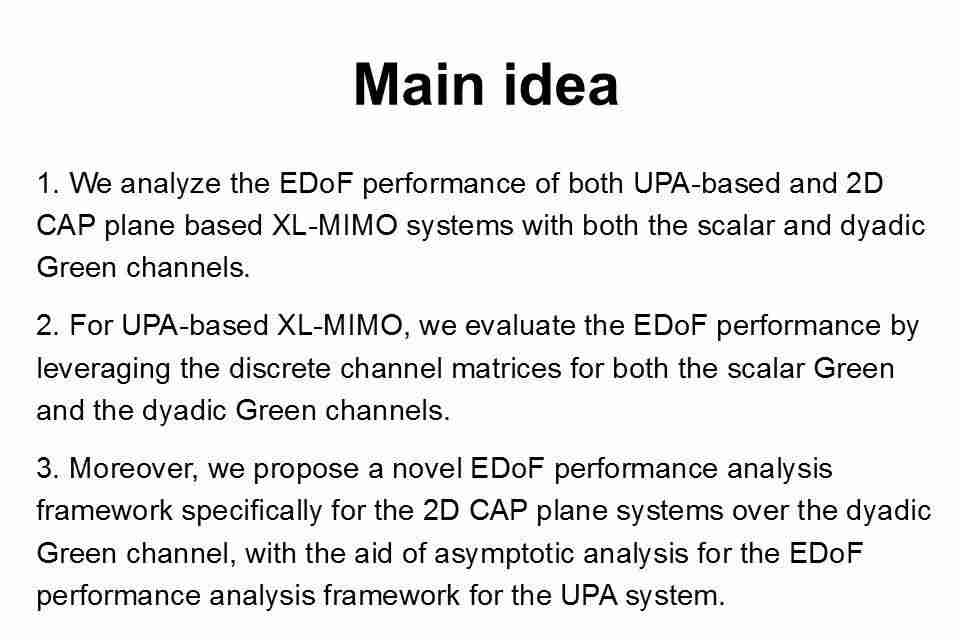 Main idea

1. We analyze the EDoF performance of both UPA-based and 2D CAP plane based XL-MIMO systems with both the scalar and dyadic Green channels.

2. For UPA-based XL-MIMO, we evaluate the EDoF performance by leveraging the discrete channel matrices for both the scalar Green and the dyadic Green channels.

3. Moreover, we propose a novel EDoF performance analysis framework specifically for the 2D CAP plane systems over the dyadic Green channel, with the aid of asymptotic analysis for the EDoF performance analysis framework for the UPA system.